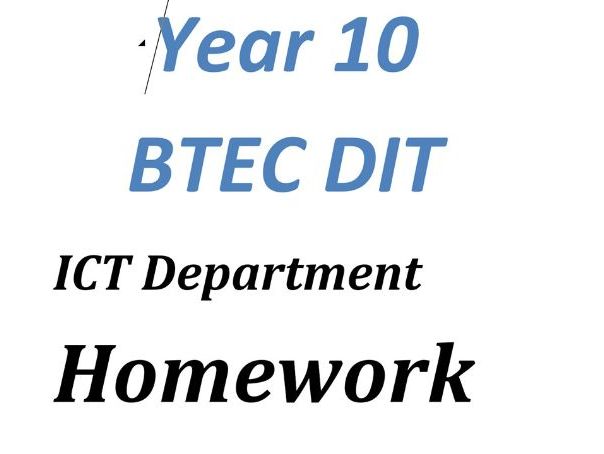 Year 10

BTEC DIT

ICT Department

Homework